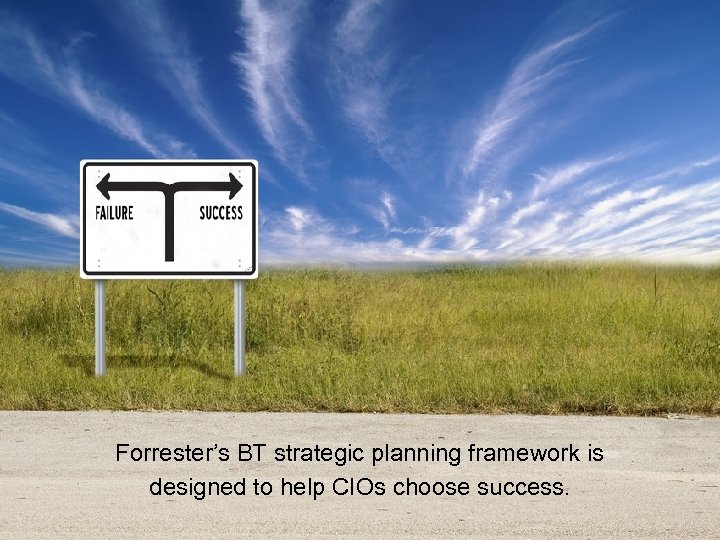 FAILURE SUCCESS

Forrester's BT strategic planning framework is designed to help CIOs choose success.